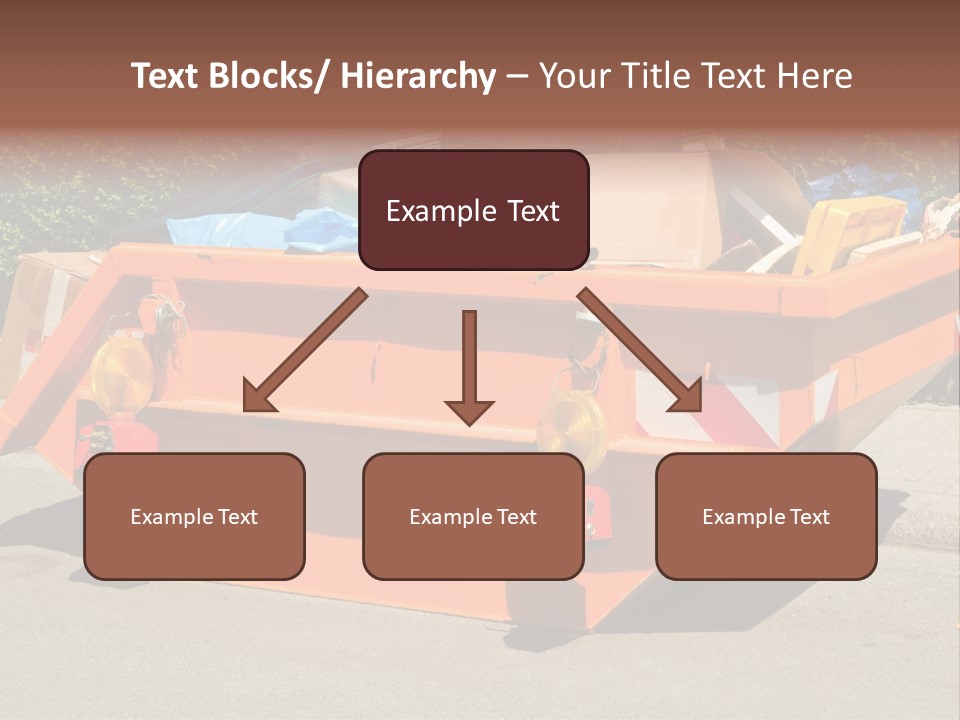 Text Blocks/ Hierarchy – Your Title Text Here

Example Text

Example Text

Example Text

Example Text